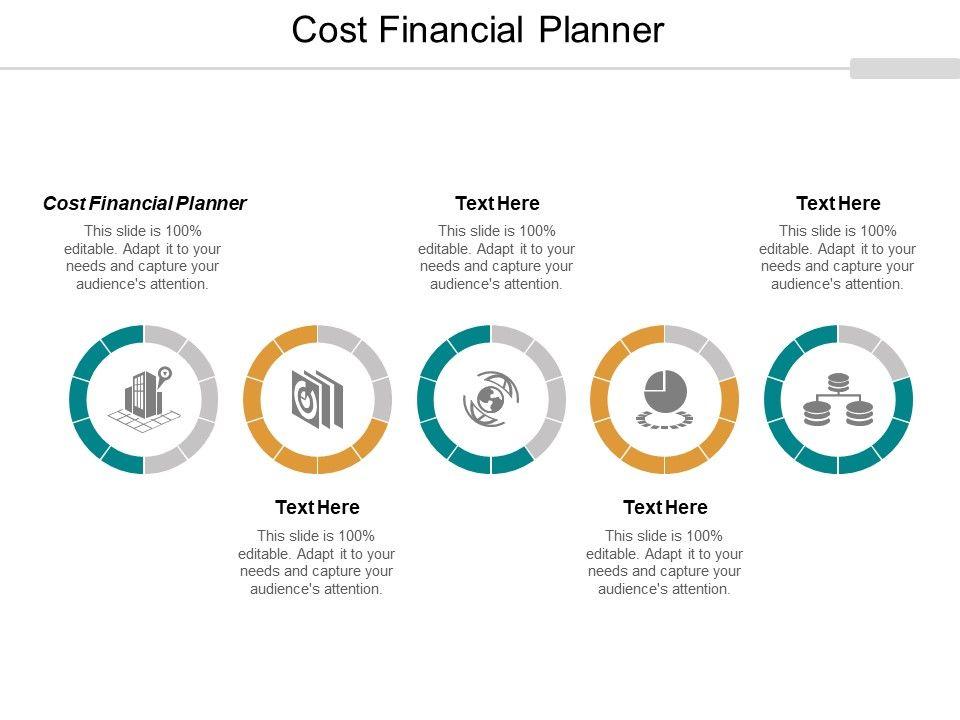 Cost Financial Planner

Cost Financial Planner
This slide is 100% editable. Adapt it to your needs and capture your audience's attention.

Text Here
This slide is 100% editable. Adapt it to your needs and capture your audience's attention.

Text Here
This slide is 100% editable. Adapt it to your needs and capture your audience's attention.

Text Here
This slide is 100% editable. Adapt it to your needs and capture your audience's attention.

Text Here
This slide is 100% editable. Adapt it to your needs and capture your audience's attention.